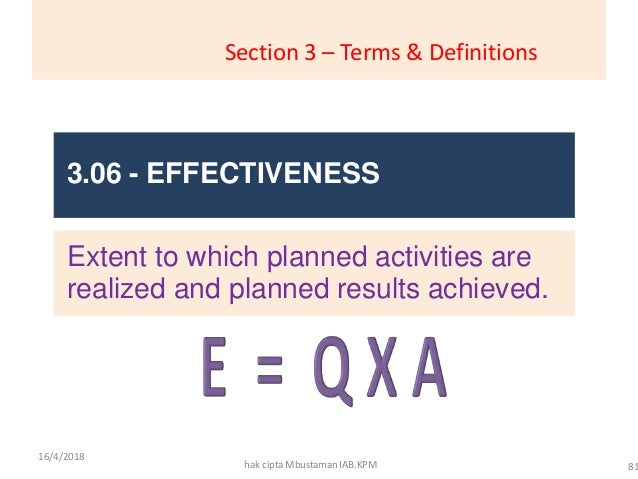 Section 3 – Terms & Definitions

3.06 - EFFECTIVENESS

Extent to which planned activities are realized and planned results achieved.

E = Q X A

16/4/2018

hak cipta Mbustaman IAB.KPM

81